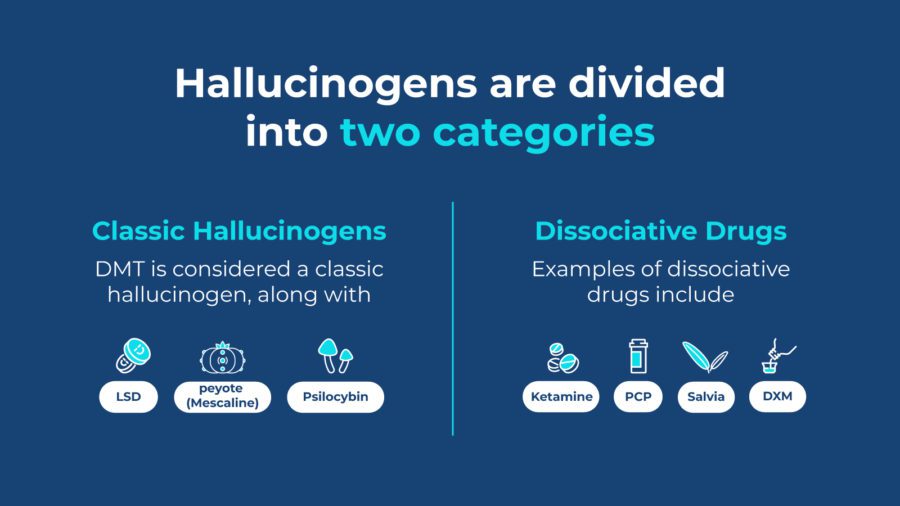 Hallucinogens are divided into two categories

Classic Hallucinogens

DMT is considered a classic hallucinogen, along with

LSD

peyote (Mescaline)

Psilocybin

Dissociative Drugs

Examples of dissociative drugs include

Ketamine

PCP

Salvia

DXM